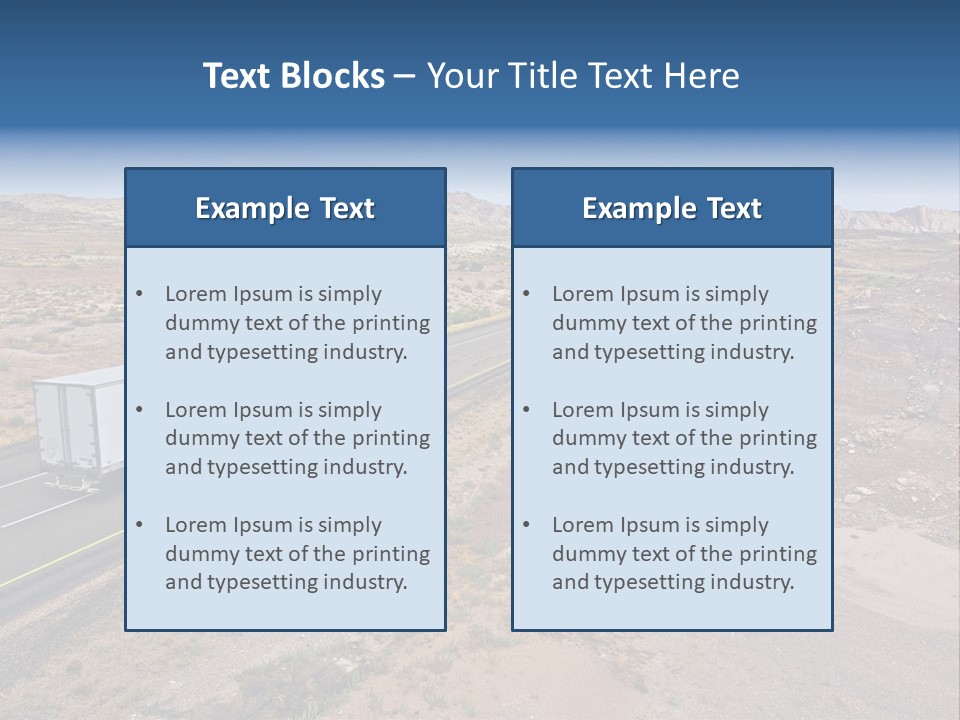 Text Blocks – Your Title Text Here

Example Text

• Lorem Ipsum is simply dummy text of the printing and typesetting industry.

• Lorem Ipsum is simply dummy text of the printing and typesetting industry.

• Lorem Ipsum is simply dummy text of the printing and typesetting industry.

Example Text

• Lorem Ipsum is simply dummy text of the printing and typesetting industry.

• Lorem Ipsum is simply dummy text of the printing and typesetting industry.

• Lorem Ipsum is simply dummy text of the printing and typesetting industry.